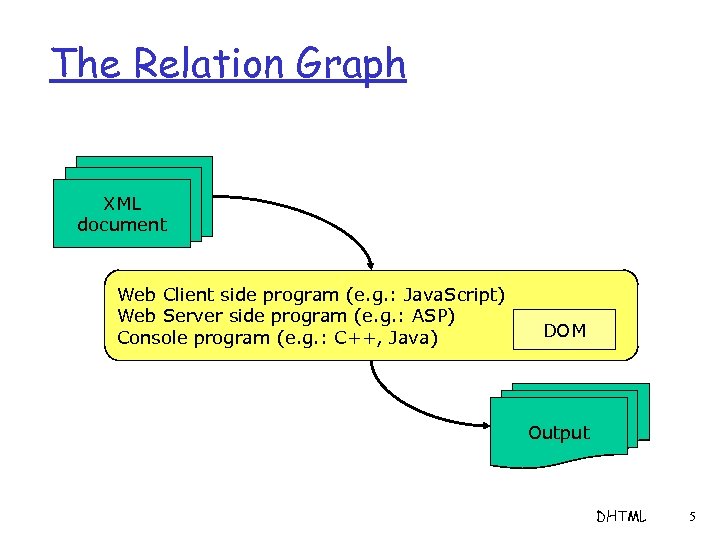 The Relation Graph

XML document

Web Client side program (e.g.: JavaScript)
Web Server side program (e.g.: ASP)
Console program (e.g.: C++, Java)

DOM

Output

DHTML 5